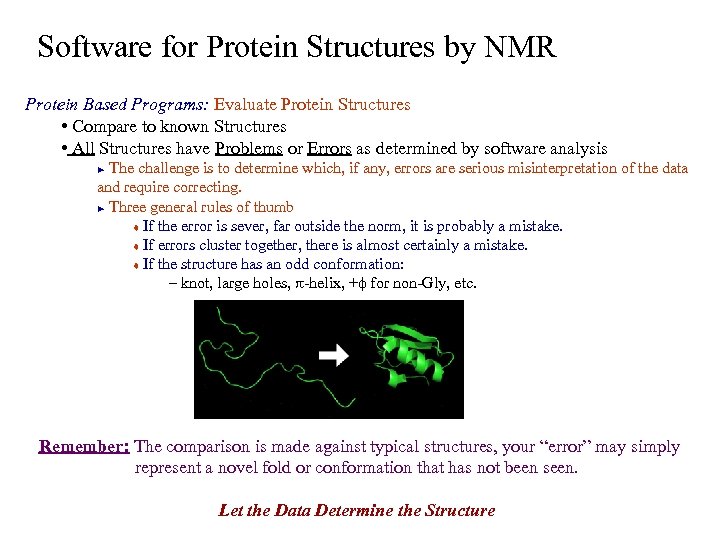 Software for Protein Structures by NMR

Protein Based Programs: Evaluate Protein Structures

• Compare to known Structures

• All Structures have Problems or Errors as determined by software analysis

► The challenge is to determine which, if any, errors are serious misinterpretation of the data and require correcting.

► Three general rules of thumb

♦ If the error is sever, far outside the norm, it is probably a mistake.

♦ If errors cluster together, there is almost certainly a mistake.

♦ If the structure has an odd conformation:

– knot, large holes, $\pi$-helix, $+\phi$ for non-Gly, etc.

Remember: The comparison is made against typical structures, your "error" may simply represent a novel fold or conformation that has not been seen.

Let the Data Determine the Structure